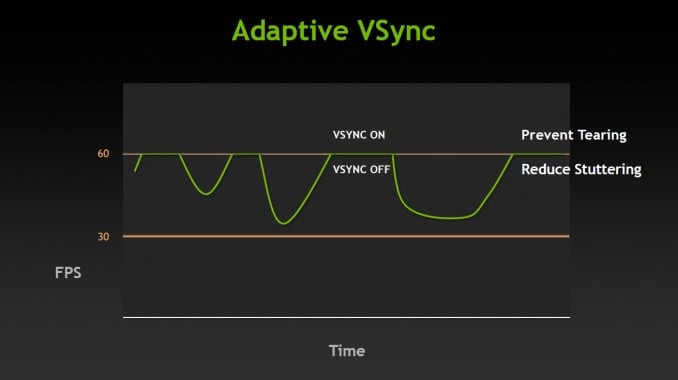 Adaptive VSync

VSYNC ON

Prevent Tearing

60

VSYNC OFF

Reduce Stuttering

30

FPS

Time